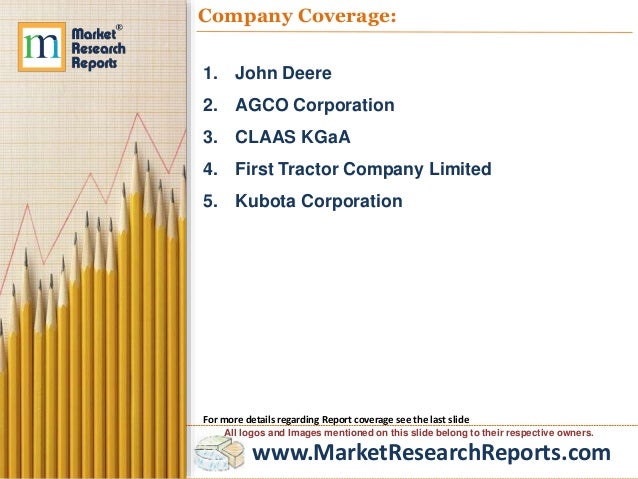 m Market® Research Reports

Company Coverage:

1. John Deere
2. AGCO Corporation
3. CLAAS KGaA
4. First Tractor Company Limited
5. Kubota Corporation

For more details regarding Report coverage see the last slide

All logos and Images mentioned on this slide belong to their respective owners.

www.MarketResearchReports.com